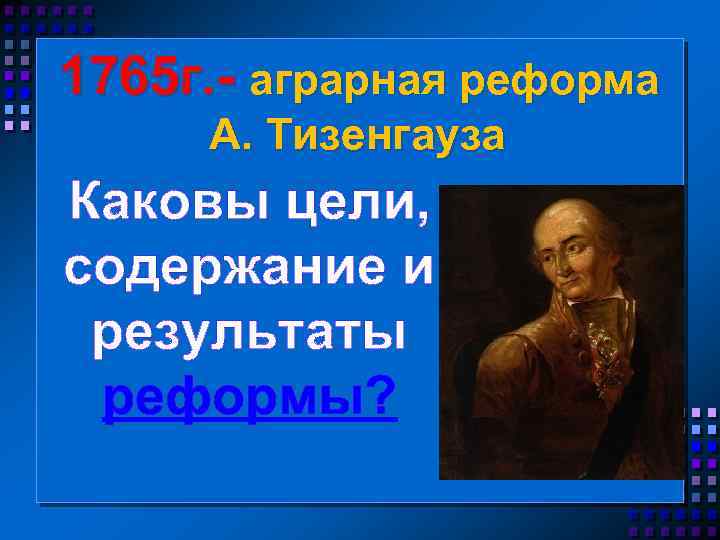 1765г.- аграрная реформа А. Тизенгауза

Каковы цели, содержание и результаты реформы?